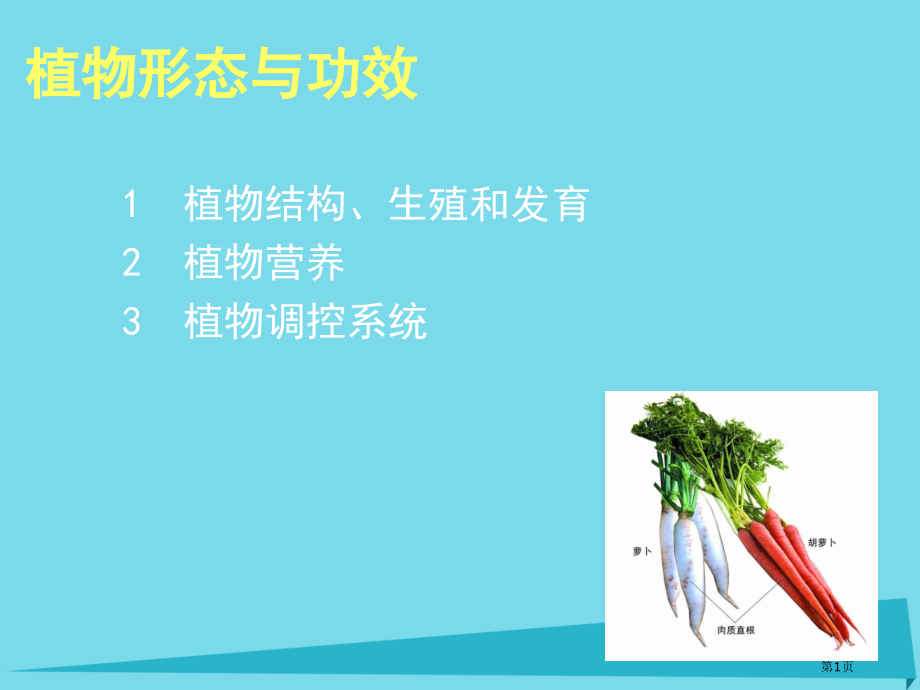 植物形态与功效

1　植物结构、生殖和发育
2　植物营养
3　植物调控系统

萝卜
胡萝卜
肉质直根

第1页